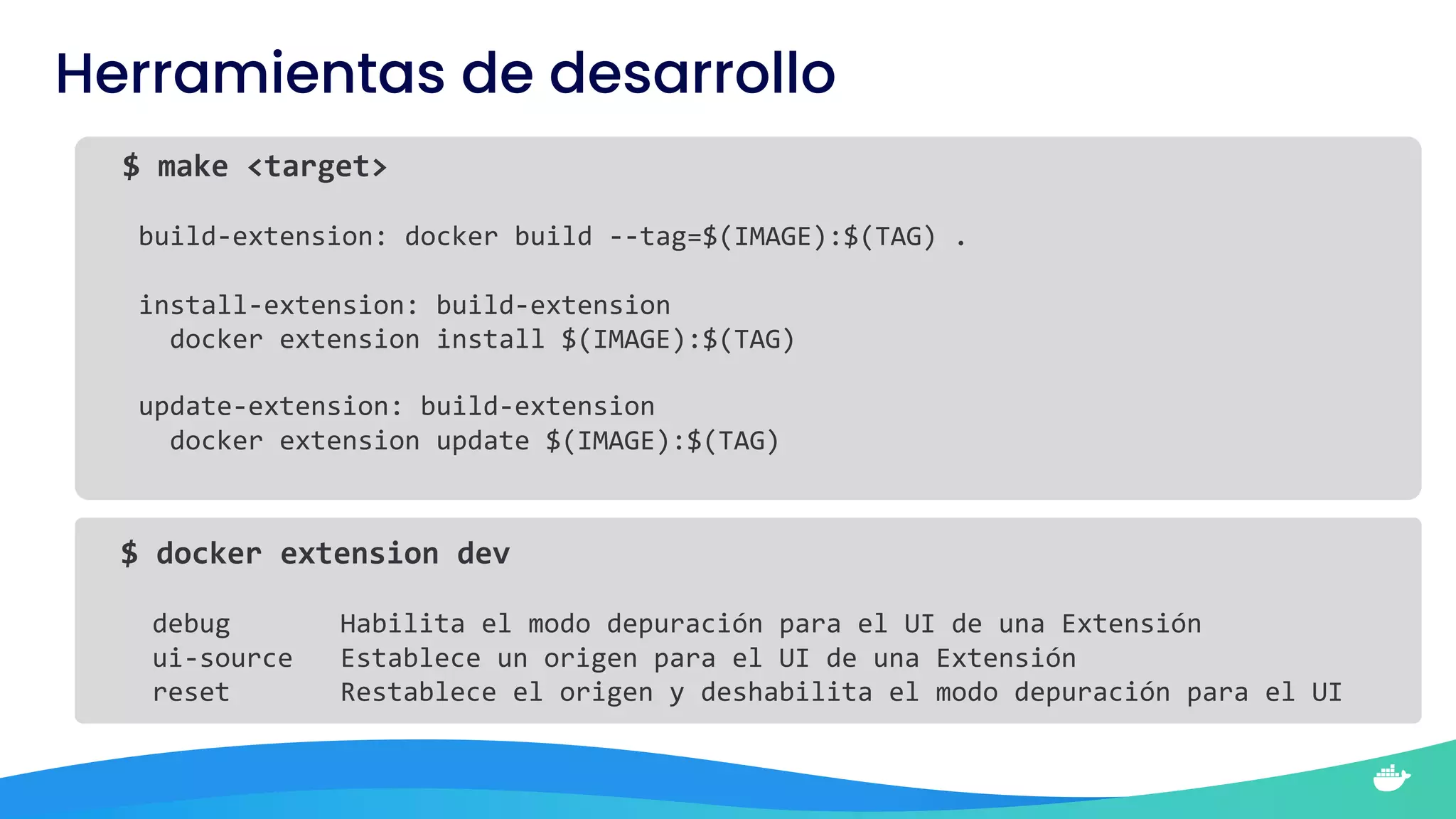 Herramientas de desarrollo

$ make <target>

build-extension: docker build --tag=$(IMAGE):$(TAG) .

install-extension: build-extension
  docker extension install $(IMAGE):$(TAG)

update-extension: build-extension
  docker extension update $(IMAGE):$(TAG)

$ docker extension dev

debug Habilita el modo depuración para el UI de una Extensión
ui-source Establece un origen para el UI de una Extensión
reset Restablece el origen y deshabilita el modo depuración para el UI